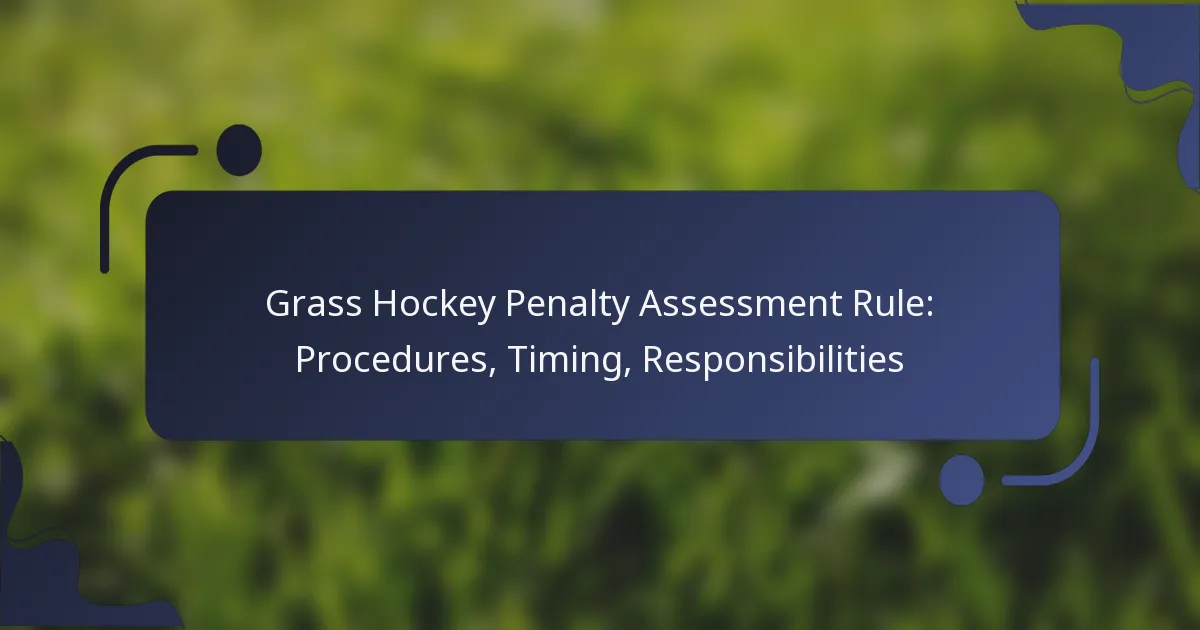 Grass Hockey Penalty Assessment Rule: Procedures, Timing, Responsibilities